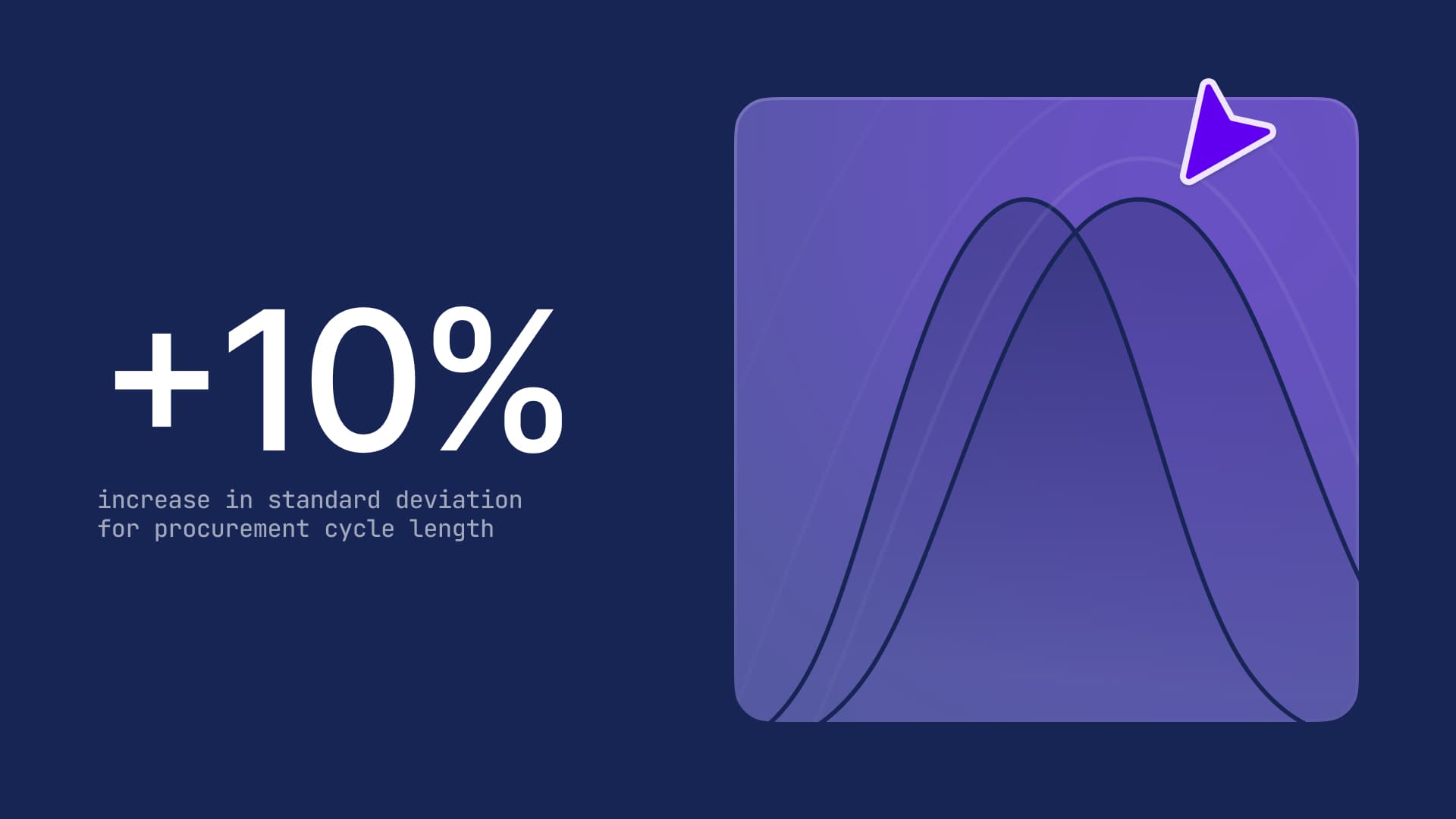 +10%

increase in standard deviation for procurement cycle length